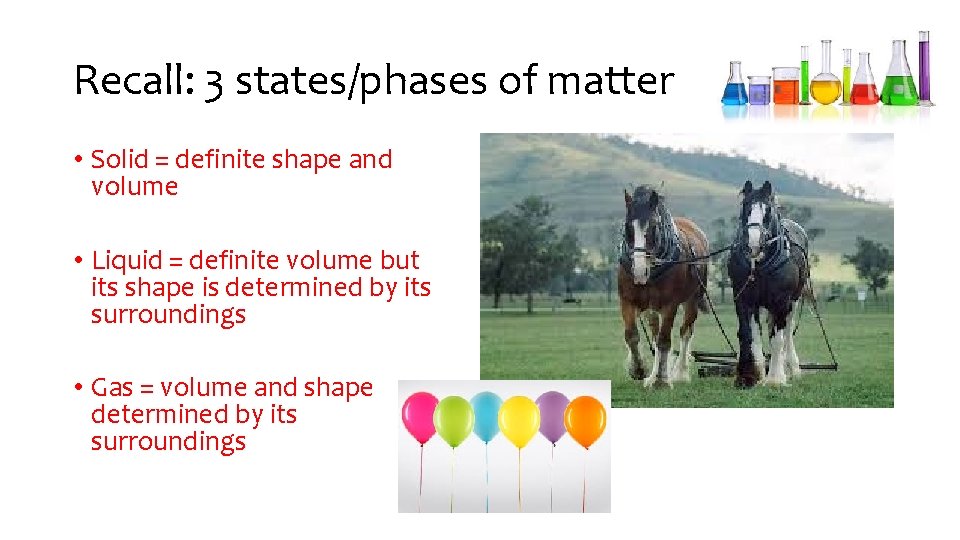 Recall: 3 states/phases of matter

• Solid = definite shape and volume

• Liquid = definite volume but its shape is determined by its surroundings

• Gas = volume and shape determined by its surroundings